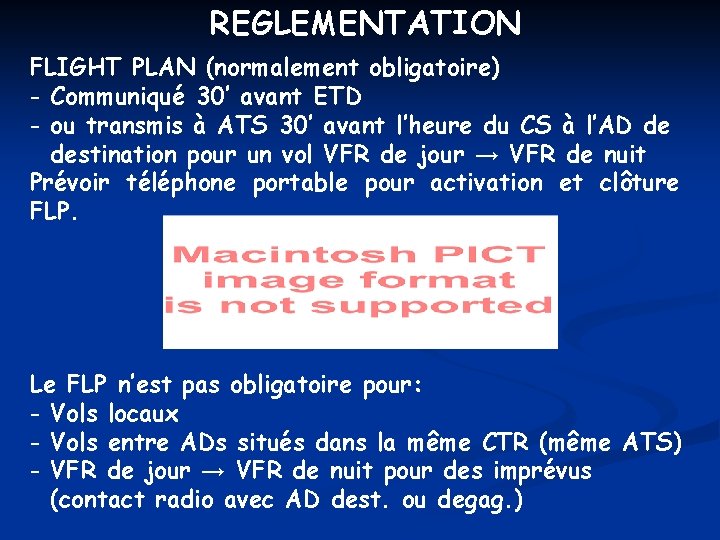 REGLEMENTATION

FLIGHT PLAN (normalement obligatoire)
- Communiqué 30' avant ETD
- ou transmis à ATS 30' avant l'heure du CS à l'AD de destination pour un vol VFR de jour → VFR de nuit

Prévoir téléphone portable pour activation et clôture FLP.

Macintosh PICT
image format
is not supported

Le FLP n'est pas obligatoire pour:
- Vols locaux
- Vols entre ADs situés dans la même CTR (même ATS)
- VFR de jour → VFR de nuit pour des imprévus (contact radio avec AD dest. ou degag.)